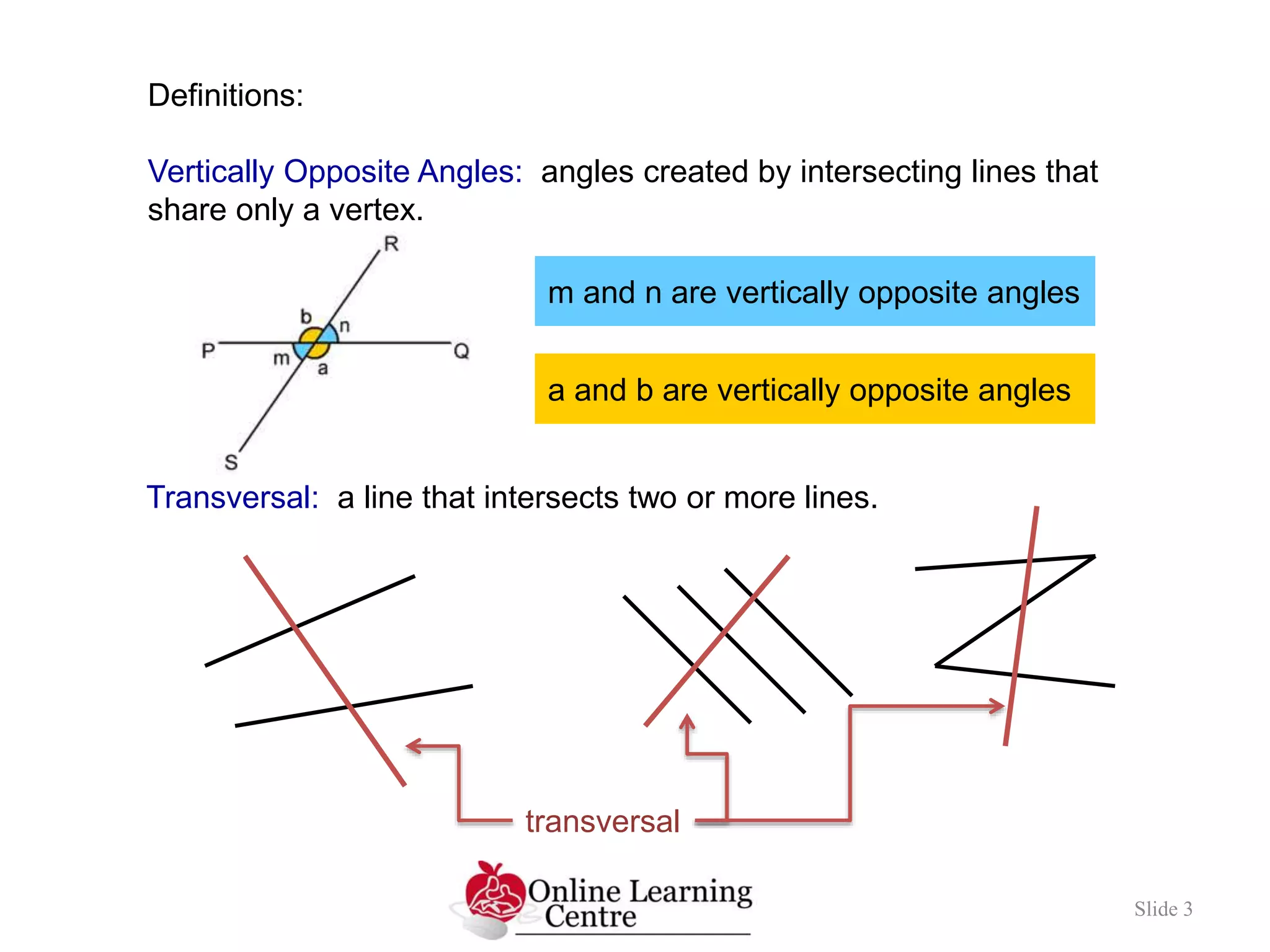 Definitions:

Vertically Opposite Angles: angles created by intersecting lines that share only a vertex.

R
b
n
P
m
a
Q
S

m and n are vertically opposite angles

a and b are vertically opposite angles

Transversal: a line that intersects two or more lines.

transversal

Online Learning Centre

Slide 3